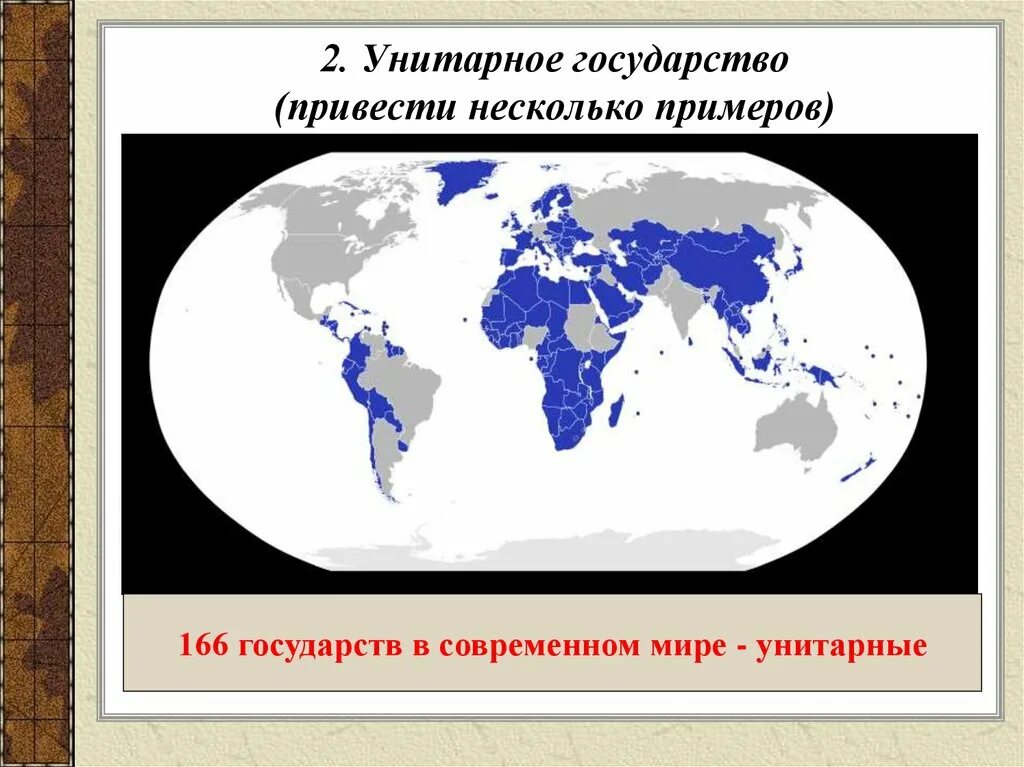 2. Унитарное государство
(привести несколько примеров)

166 государств в современном мире - унитарные